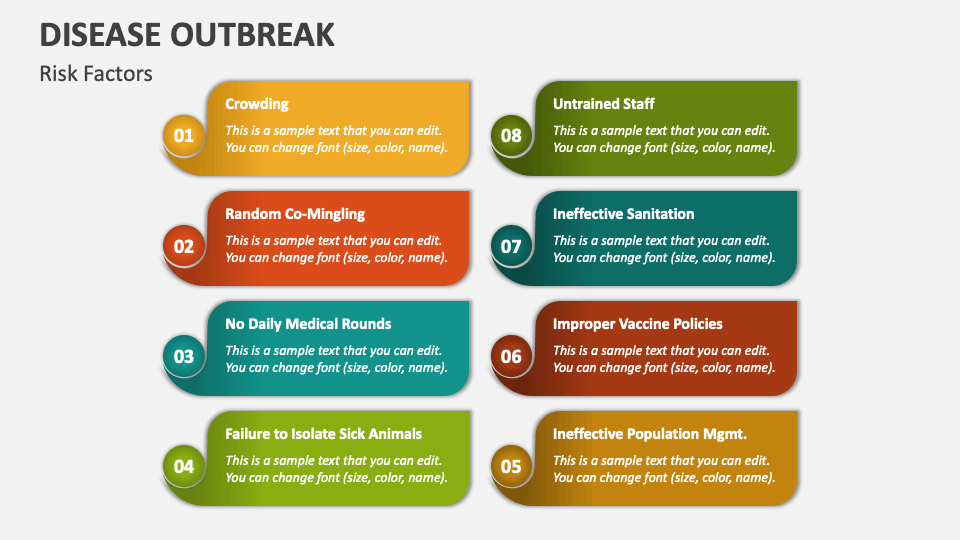 DISEASE OUTBREAK

Risk Factors

01
Crowding
This is a sample text that you can edit. You can change font (size, color, name).

02
Random Co-Mingling
This is a sample text that you can edit. You can change font (size, color, name).

03
No Daily Medical Rounds
This is a sample text that you can edit. You can change font (size, color, name).

04
Failure to Isolate Sick Animals
This is a sample text that you can edit. You can change font (size, color, name).

08
Untrained Staff
This is a sample text that you can edit. You can change font (size, color, name).

07
Ineffective Sanitation
This is a sample text that you can edit. You can change font (size, color, name).

06
Improper Vaccine Policies
This is a sample text that you can edit. You can change font (size, color, name).

05
Ineffective Population Mgmt.
This is a sample text that you can edit. You can change font (size, color, name).